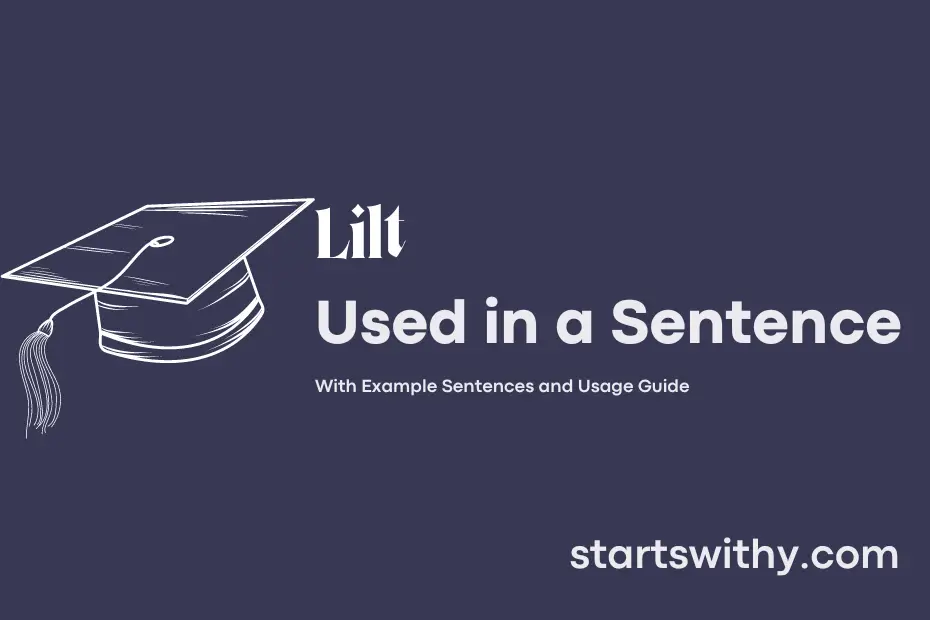 Lilt

Used in a Sentence

With Example Sentences and Usage Guide

startswithy.com